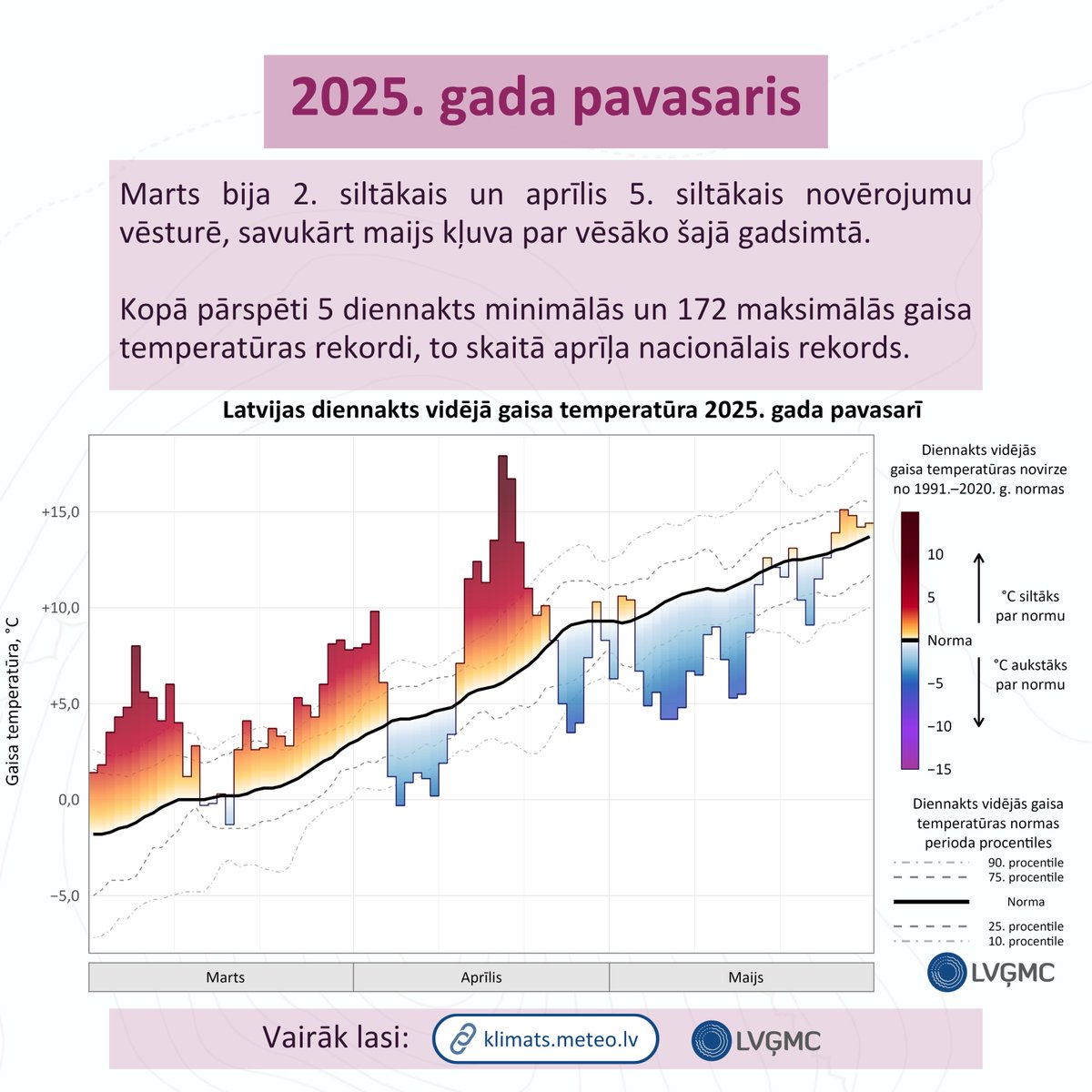 2025. gada pavasaris

Marts bija 2. siltākais un aprīlis 5. siltākais novērojumu vēsturē, savukārt maijs kļuva par vēsāko šajā gadsimtā.

Kopā pārspēti 5 diennakts minimālās un 172 maksimālās gaisa temperatūras rekordi, to skaitā aprīļa nacionālais rekords.

Latvijas diennakts vidējā gaisa temperatūra 2025. gada pavasarī

Gaisa temperatūra, °C

+15,0
+10,0
+5,0
0,0
−5,0

Marts
Aprīlis
Maijs

Diennakts vidējās gaisa temperatūras novirze no 1991.–2020. g. normas

10
5
Norma
−5
−10
−15

°C siltāks par normu

°C aukstāks par normu

Diennakts vidējās gaisa temperatūras normas perioda procentiles

90. procentile
75. procentile
Norma
25. procentile
10. procentile

LVĢMC

Vairāk lasi: klimats.meteo.lv LVĢMC